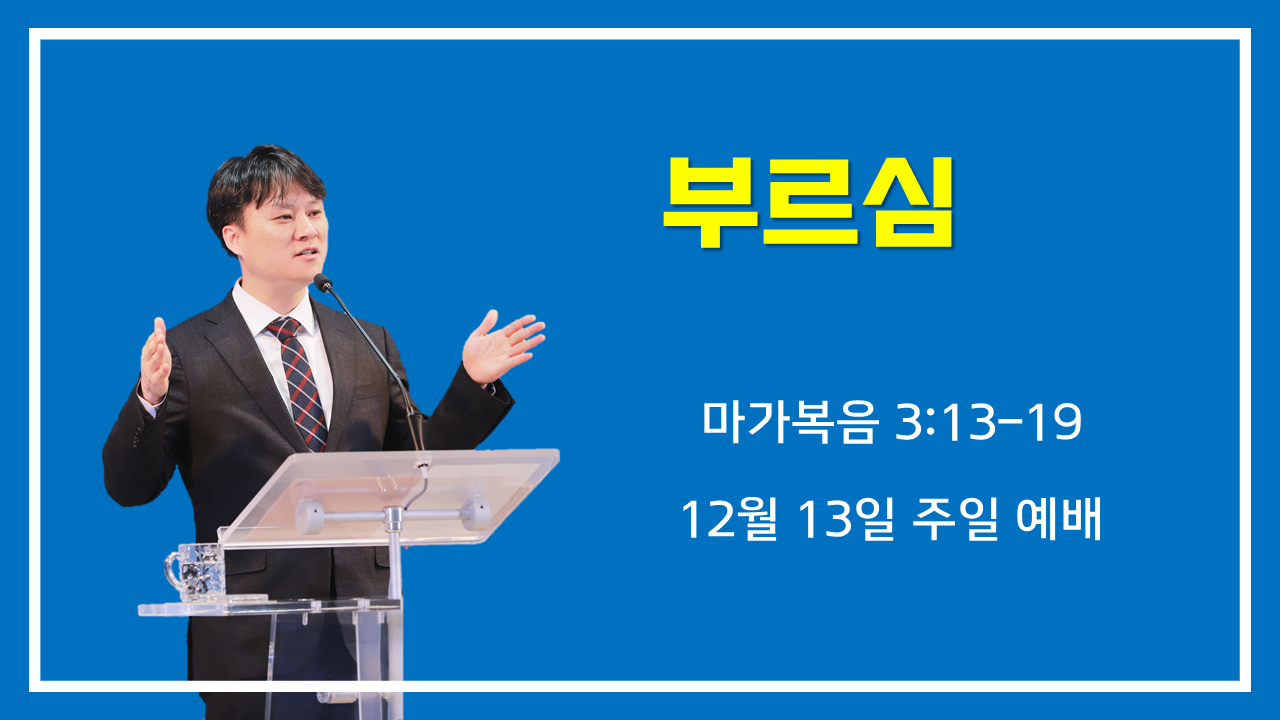 부르심

마가복음 3:13-19

12월 13일 주일 예배